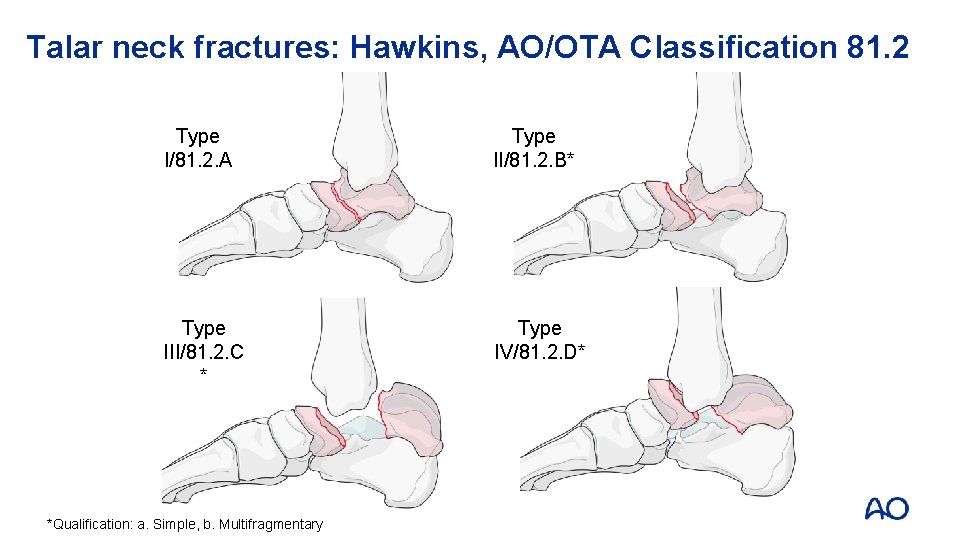 Talar neck fractures: Hawkins, AO/OTA Classification 81.2

Type
I/81.2.A

Type
II/81.2.B*

Type
III/81.2.C
*

Type
IV/81.2.D*

*Qualification: a. Simple, b. Multifragmentary

AO